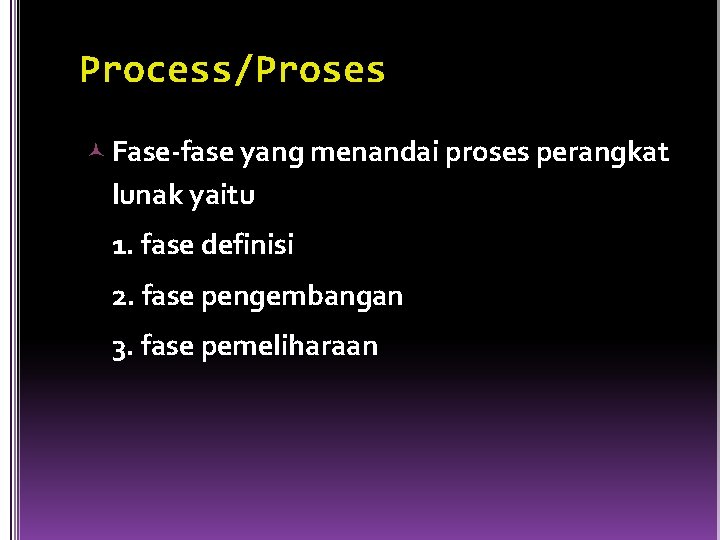 Process/Proses

Fase-fase yang menandai proses perangkat lunak yaitu

1. fase definisi

2. fase pengembangan

3. fase pemeliharaan